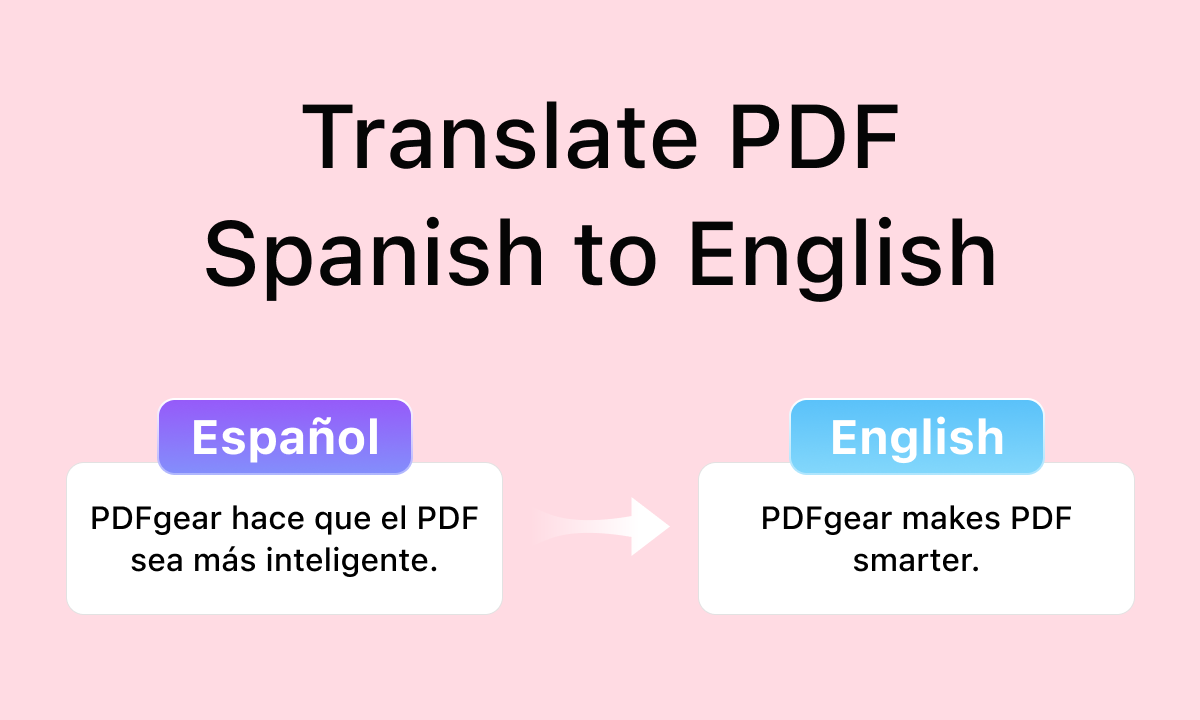 Translate PDF
Spanish to English

Español

PDFgear hace que el PDF sea más inteligente.

English

PDFgear makes PDF smarter.